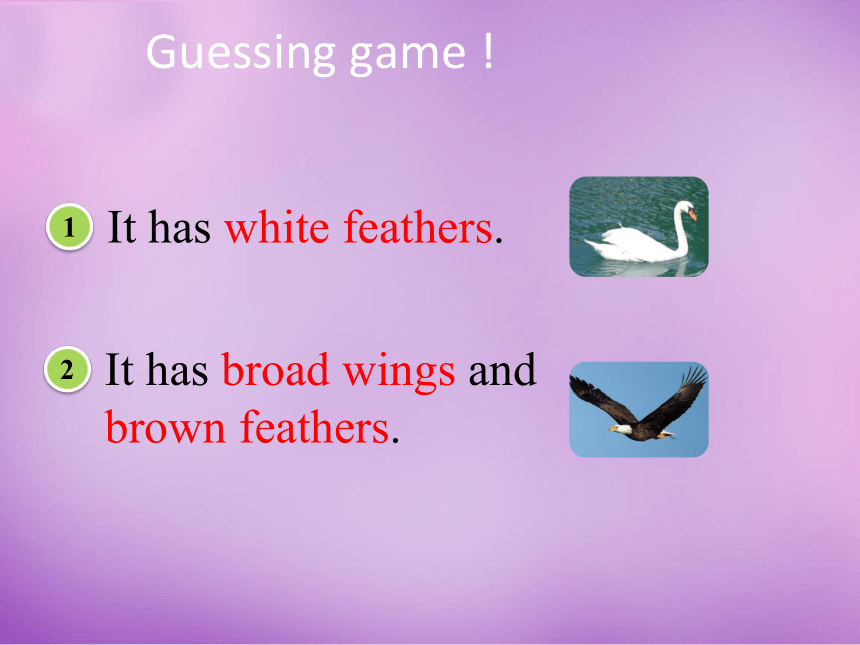 Guessing game !

1 It has white feathers.

2 It has broad wings and brown feathers.